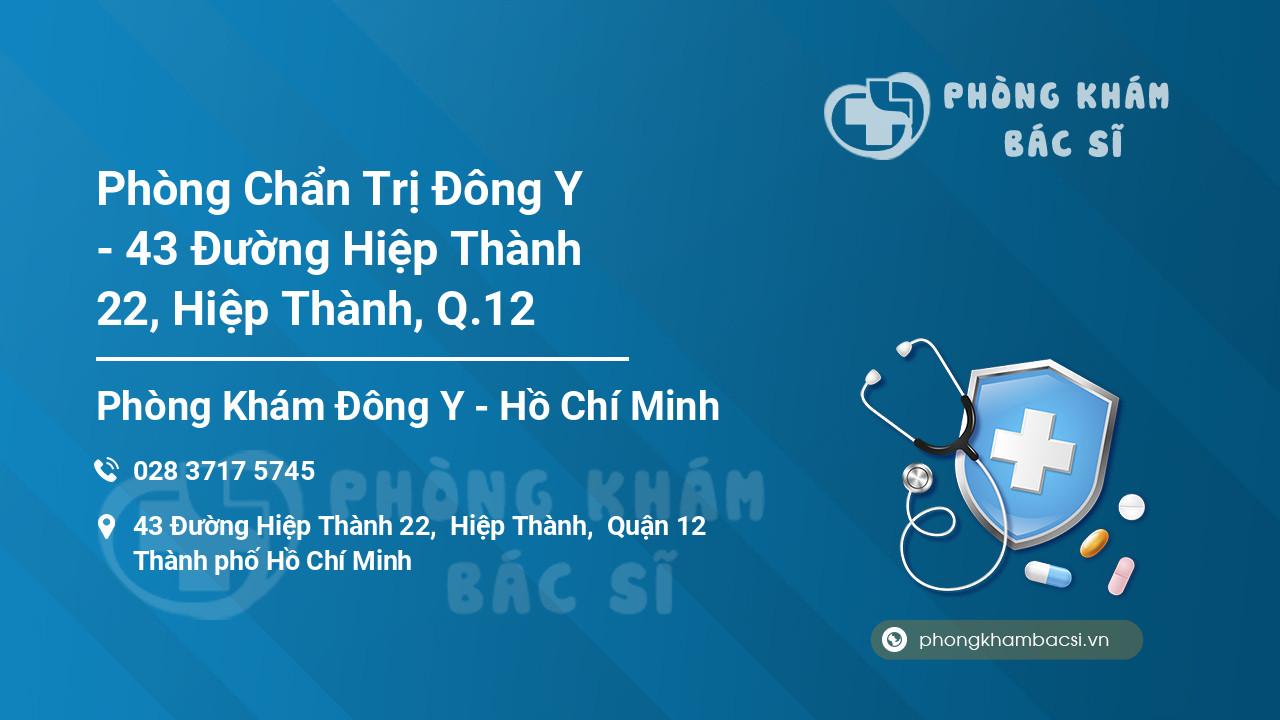 PHÒNG KHÁM BÁC SĨ

Phòng Chẩn Trị Đông Y - 43 Đường Hiệp Thành 22, Hiệp Thành, Q.12

Phòng Khám Đông Y - Hồ Chí Minh

028 3717 5745

43 Đường Hiệp Thành 22, Hiệp Thành, Quận 12 Thành phố Hồ Chí Minh

PHÒNG KHÁM BÁC SĨ

phongkhambacsi.vn